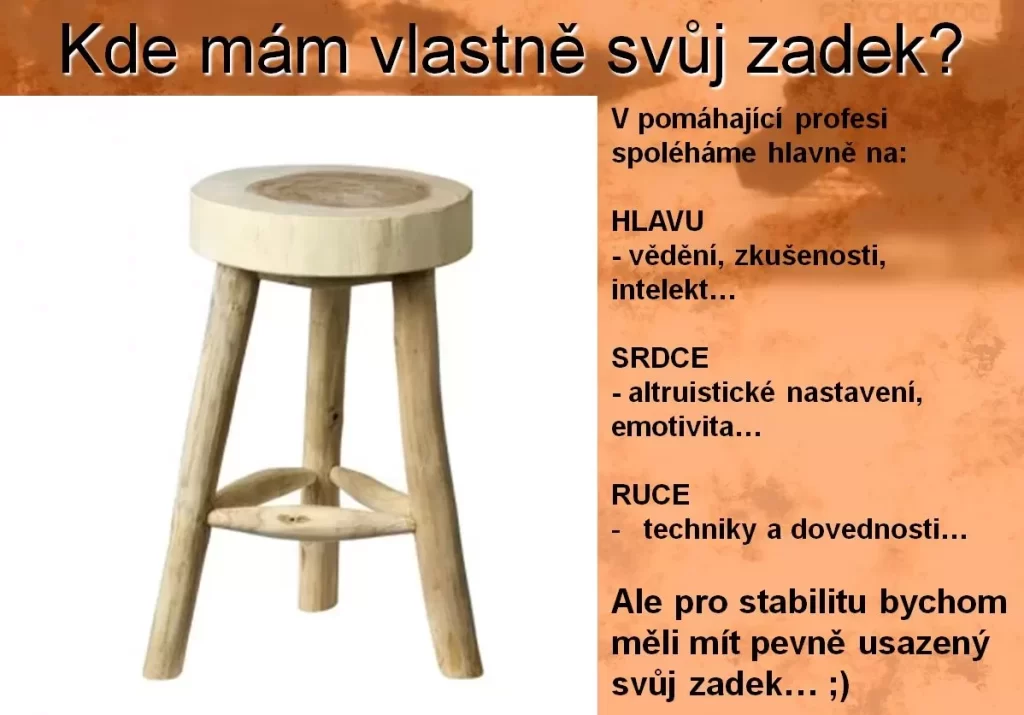 Kde mám vlastně svůj zadek?

V pomáhající profesi spoléháme hlavně na:

HLAVU
- vědění, zkušenosti, intelekt…

SRDCE
- altruistické nastavení, emotivita…

RUCE
- techniky a dovednosti…

Ale pro stabilitu bychom měli mít pevně usazený svůj zadek… ;)